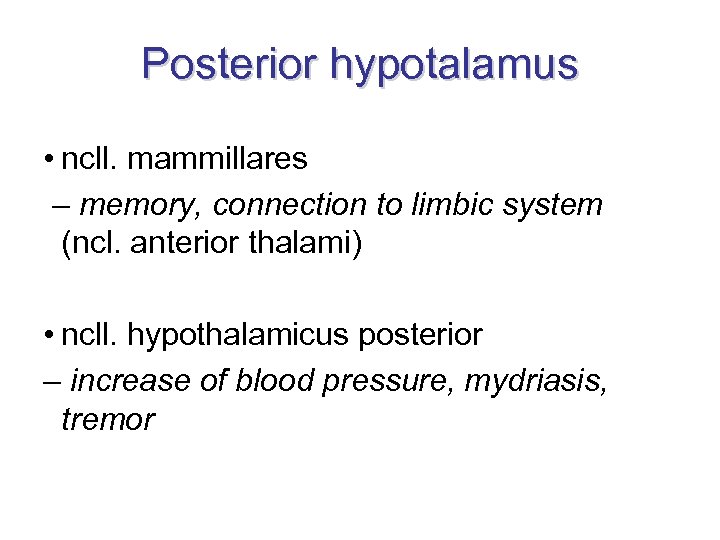 Posterior hypotalamus

• ncll. mammillares

– memory, connection to limbic system (ncl. anterior thalami)

• ncll. hypothalamicus posterior

– increase of blood pressure, mydriasis, tremor